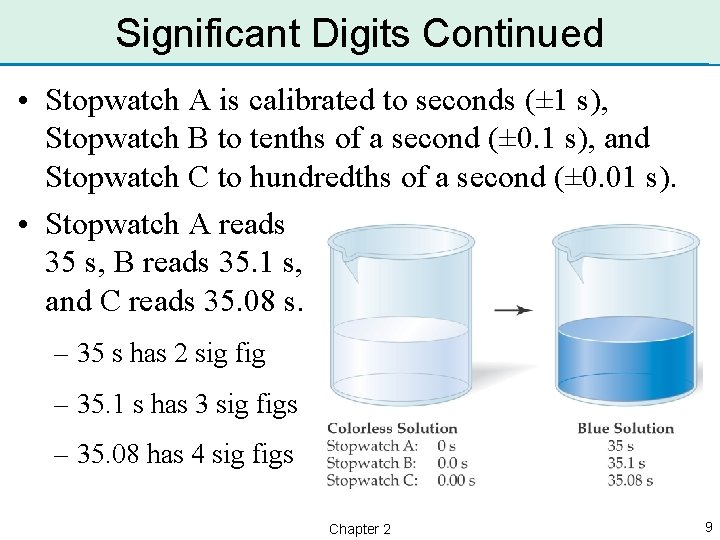 Significant Digits Continued

• Stopwatch A is calibrated to seconds (±1 s), Stopwatch B to tenths of a second (±0.1 s), and Stopwatch C to hundredths of a second (±0.01 s).

• Stopwatch A reads 35 s, B reads 35.1 s, and C reads 35.08 s.

– 35 s has 2 sig fig

– 35.1 s has 3 sig figs

– 35.08 has 4 sig figs

| | Colorless Solution | Blue Solution |
|---|---|---|
| Stopwatch A: | 0 s | 35 s |
| Stopwatch B: | 0.0 s | 35.1 s |
| Stopwatch C: | 0.00 s | 35.08 s |

Chapter 2

9